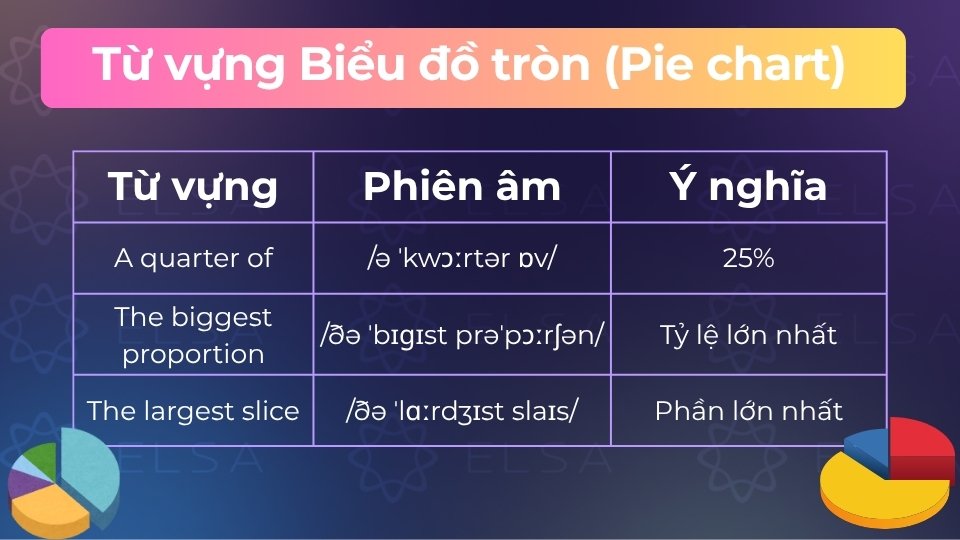 Từ vựng Biểu đồ tròn (Pie chart)

| Từ vựng | Phiên âm | Ý nghĩa |
|---|---|---|
| A quarter of | /ə ˈkwɔːrtər ɒv/ | 25% |
| The biggest proportion | /ðə ˈbɪɡɪst prəˈpɔːrʃən/ | Tỷ lệ lớn nhất |
| The largest slice | /ðə ˈlɑːrdʒɪst slaɪs/ | Phần lớn nhất |

ELSA